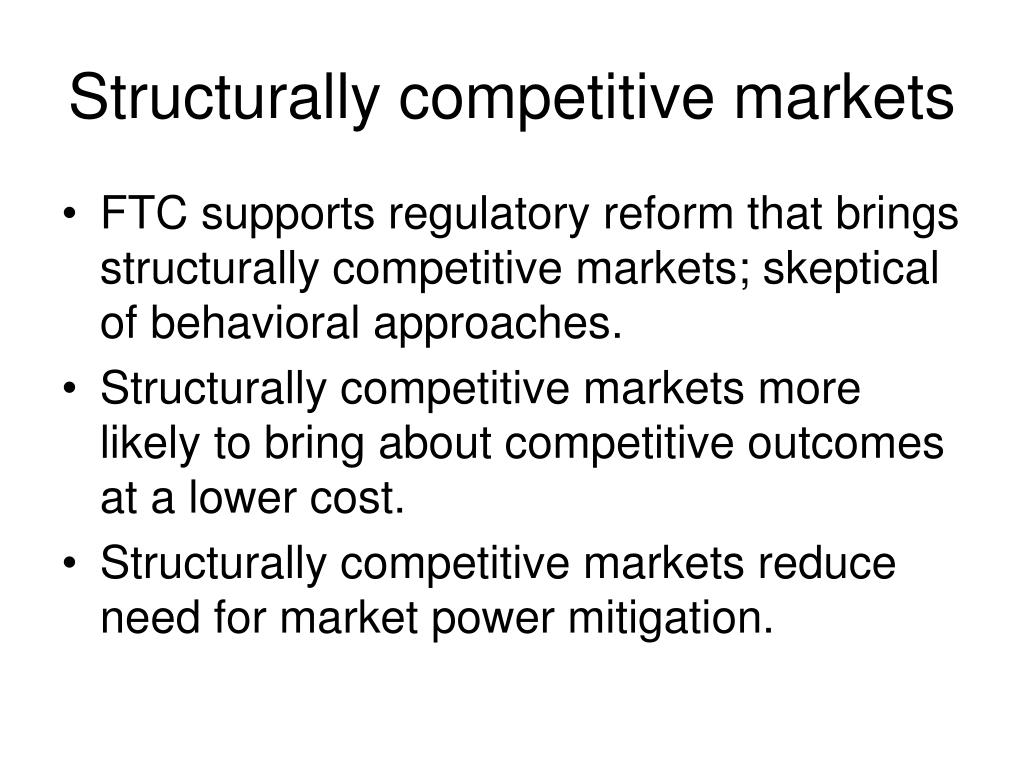 Structurally competitive markets

• FTC supports regulatory reform that brings structurally competitive markets; skeptical of behavioral approaches.
• Structurally competitive markets more likely to bring about competitive outcomes at a lower cost.
• Structurally competitive markets reduce need for market power mitigation.